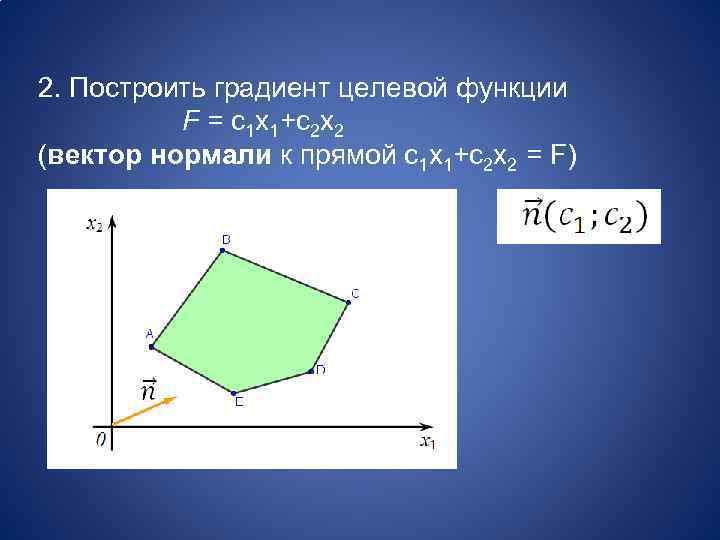 2. Построить градиент целевой функции
$F = c_1x_1+c_2x_2$
(**вектор нормали** к прямой $c_1x_1+c_2x_2 = F$)

$\vec{n}(c_1; c_2)$

$x_2$
B
C
A
D
E
$\vec{n}$
0
$x_1$